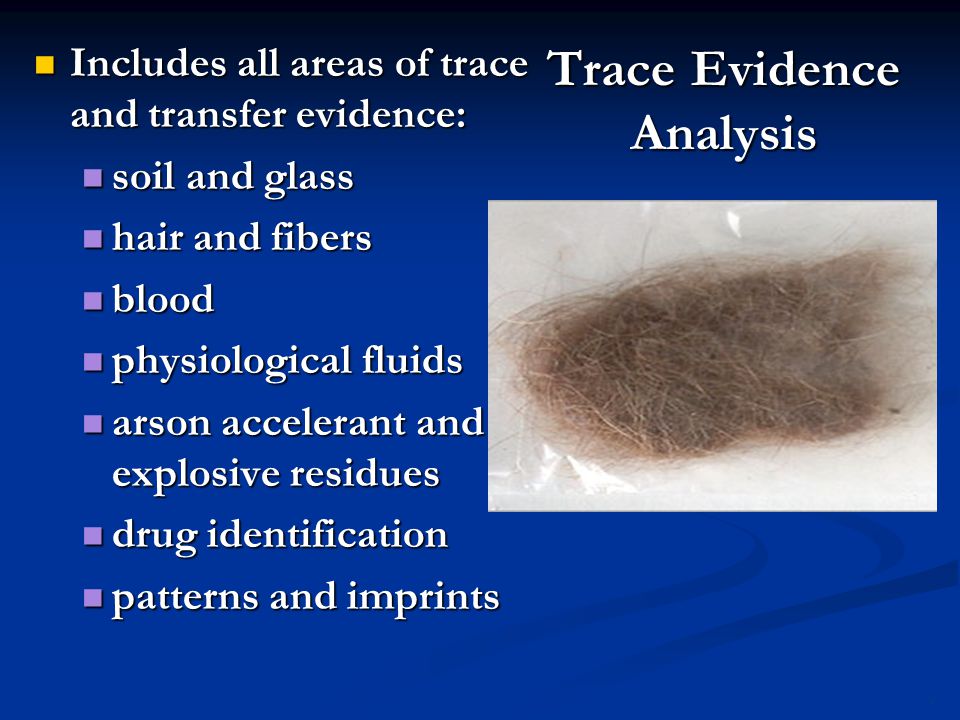 Trace Evidence Analysis

- Includes all areas of trace and transfer evidence:
  - soil and glass
  - hair and fibers
  - blood
  - physiological fluids
  - arson accelerant and explosive residues
  - drug identification
  - patterns and imprints